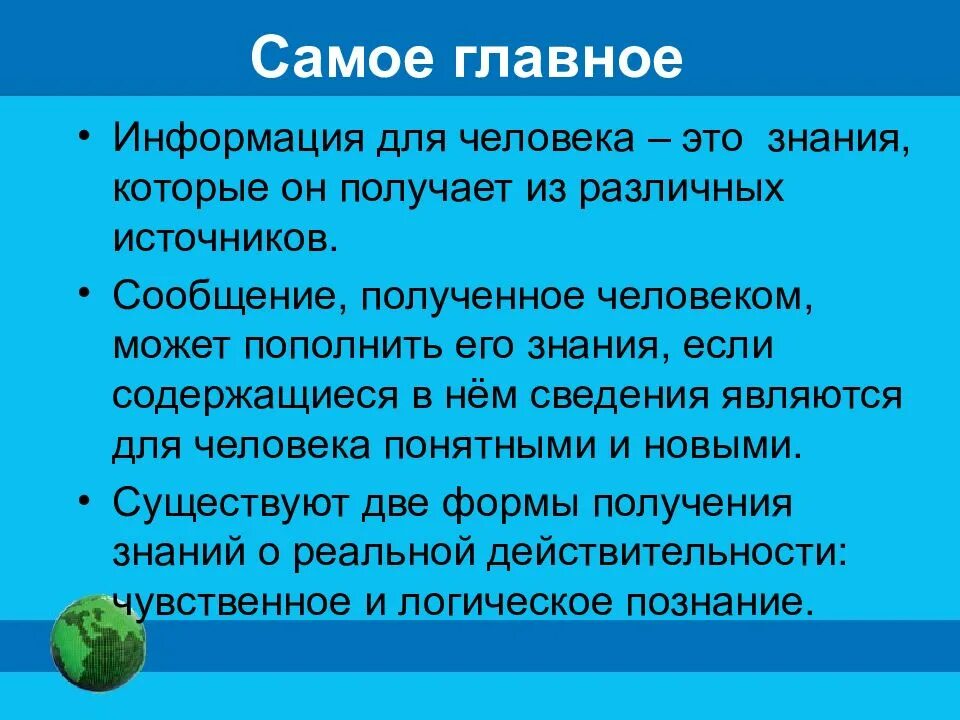 Самое главное

• Информация для человека – это знания, которые он получает из различных источников.

• Сообщение, полученное человеком, может пополнить его знания, если содержащиеся в нём сведения являются для человека понятными и новыми.

• Существуют две формы получения знаний о реальной действительности: чувственное и логическое познание.